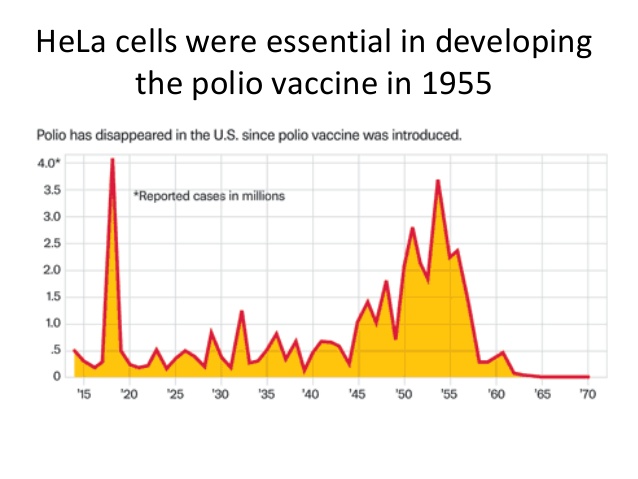 HeLa cells were essential in developing the polio vaccine in 1955

Polio has disappeared in the U.S. since polio vaccine was introduced.

4.0*
3.5
3.0
2.5
2.0
1.5
1.0
.5
0

*Reported cases in millions

'15 '20 '25 '30 '35 '40 '45 '50 '55 '60 '65 '70